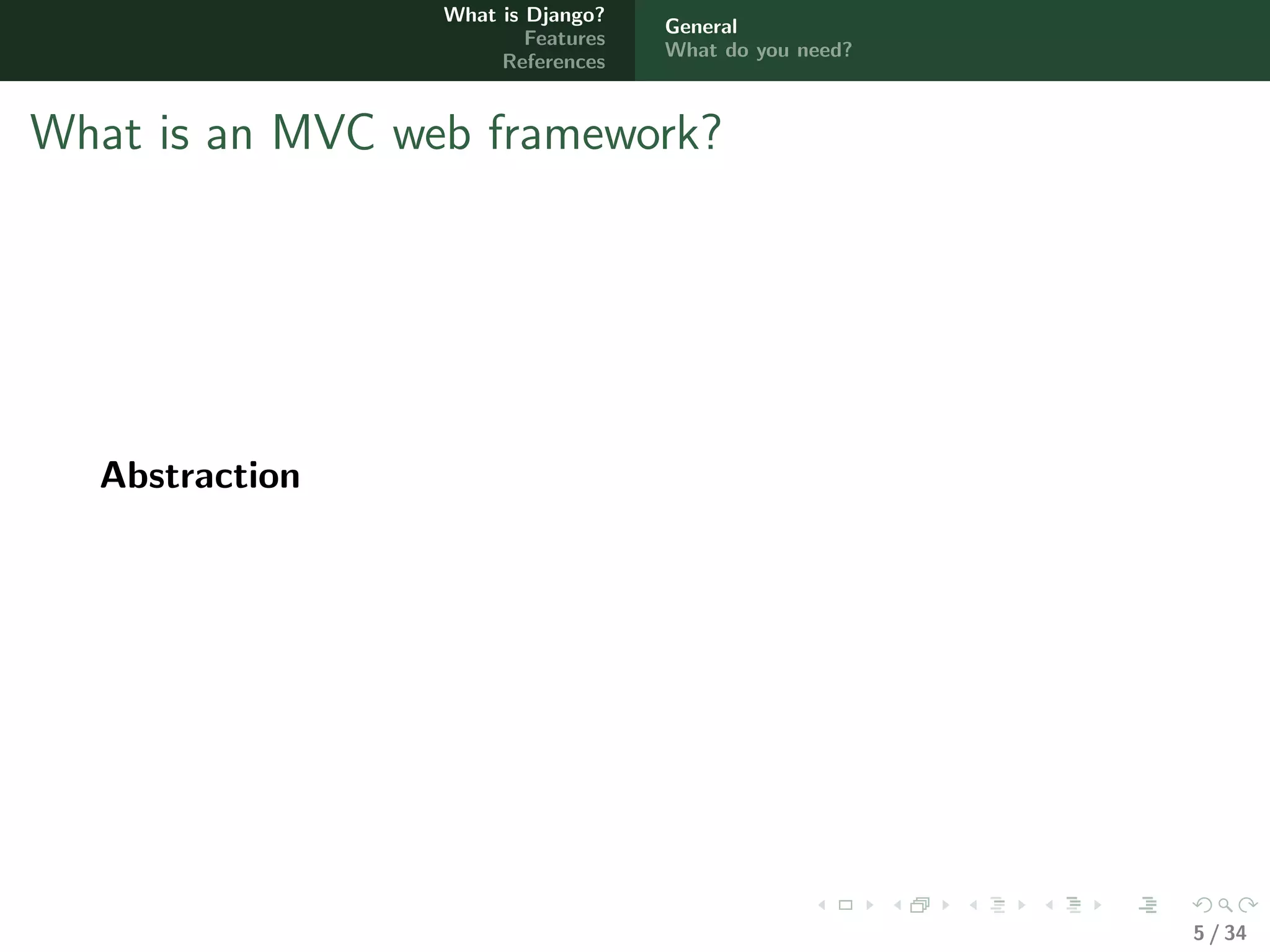 What is Django?
Features
References

General
What do you need?

What is an MVC web framework?

Abstraction

5 / 34